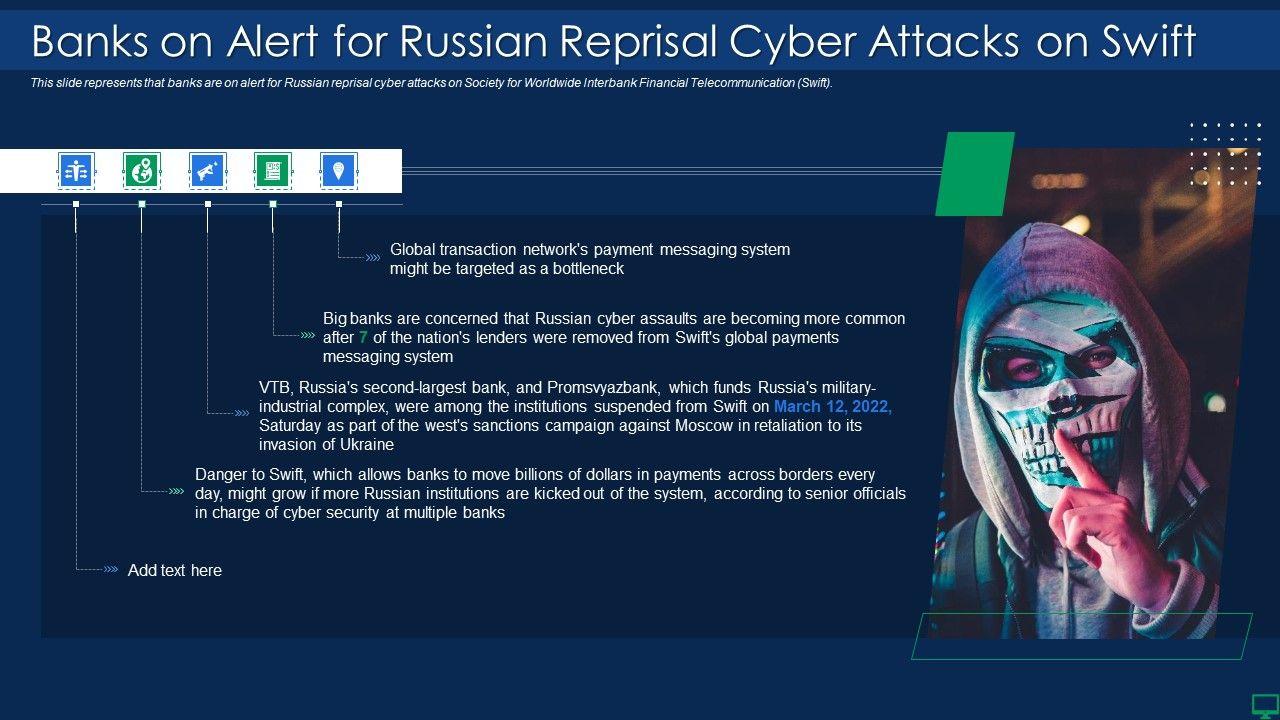 Banks on Alert for Russian Reprisal Cyber Attacks on Swift

This slide represents that banks are on alert for Russian reprisal cyber attacks on Society for Worldwide Interbank Financial Telecommunication (Swift).

Global transaction network's payment messaging system might be targeted as a bottleneck

Big banks are concerned that Russian cyber assaults are becoming more common after 7 of the nation's lenders were removed from Swift's global payments messaging system

VTB, Russia's second-largest bank, and Promsvyazbank, which funds Russia's military-industrial complex, were among the institutions suspended from Swift on March 12, 2022, Saturday as part of the west's sanctions campaign against Moscow in retaliation to its invasion of Ukraine

Danger to Swift, which allows banks to move billions of dollars in payments across borders every day, might grow if more Russian institutions are kicked out of the system, according to senior officials in charge of cyber security at multiple banks

Add text here